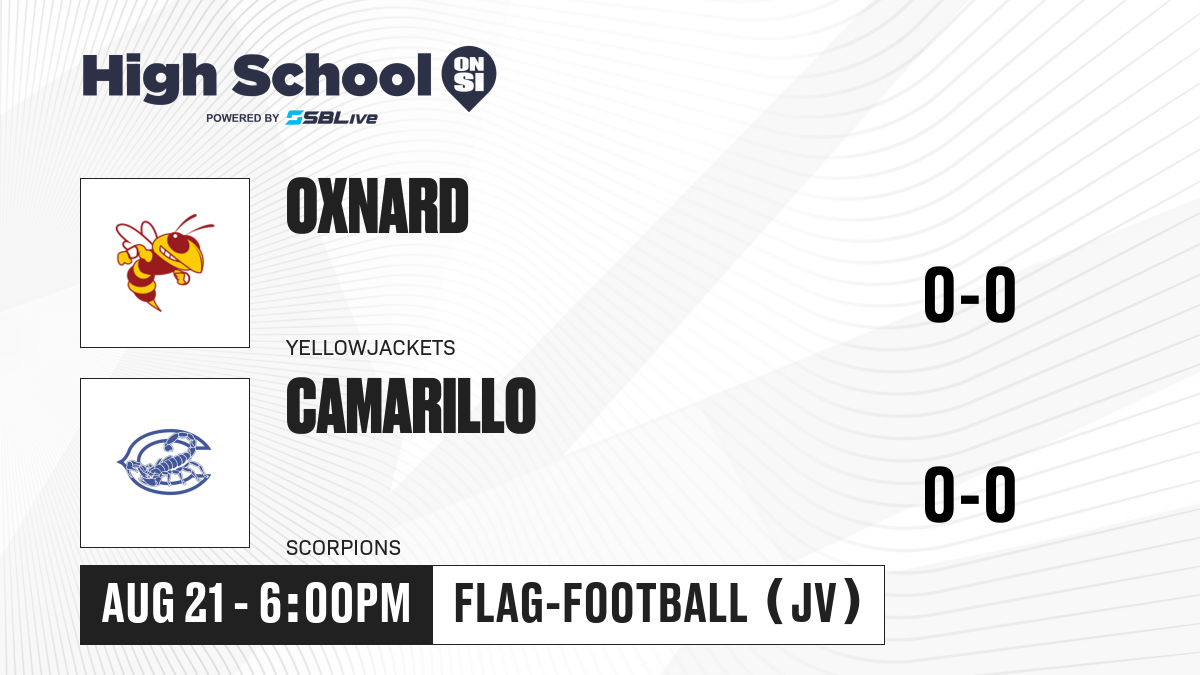 High School ON SI
POWERED BY SBLive

OXNARD
YELLOWJACKETS
0-0

CAMARILLO
SCORPIONS
0-0

AUG 21 - 6:00PM
FLAG-FOOTBALL (JV)